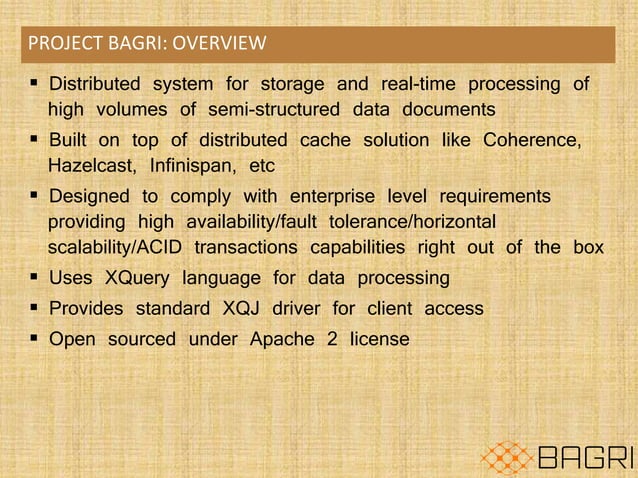 PROJECT BAGRI: OVERVIEW

▪ Distributed system for storage and real-time processing of high volumes of semi-structured data documents

▪ Built on top of distributed cache solution like Coherence, Hazelcast, Infinispan, etc

▪ Designed to comply with enterprise level requirements providing high availability/fault tolerance/horizontal scalability/ACID transactions capabilities right out of the box

▪ Uses XQuery language for data processing

▪ Provides standard XQJ driver for client access

▪ Open sourced under Apache 2 license

BAGRI